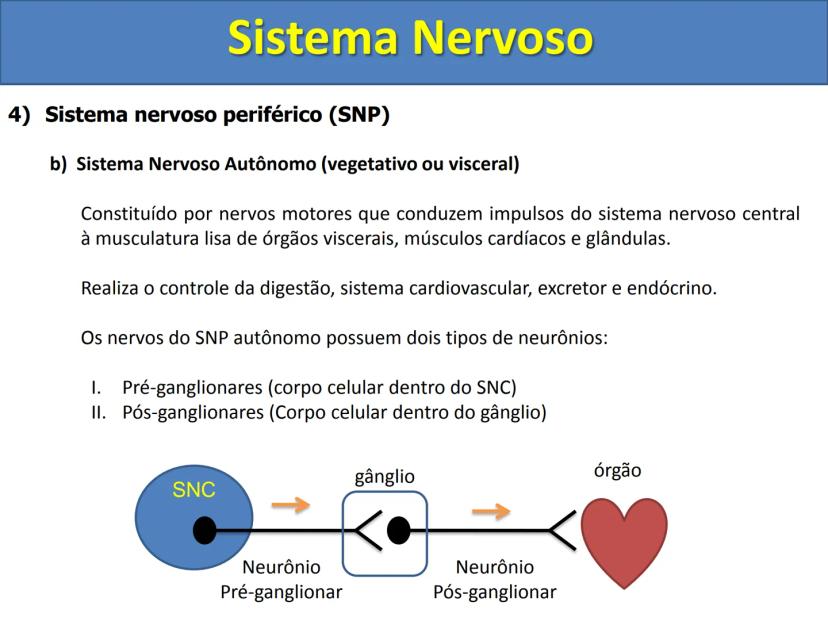 Sistema Nervoso

4) Sistema nervoso periférico (SNP)

b) Sistema Nervoso Autônomo (vegetativo ou visceral)

Constituído por nervos motores que conduzem impulsos do sistema nervoso central à musculatura lisa de órgãos viscerais, músculos cardíacos e glândulas.

Realiza o controle da digestão, sistema cardiovascular, excretor e endócrino.

Os nervos do SNP autônomo possuem dois tipos de neurônios:

I. Pré-ganglionares (corpo celular dentro do SNC)
II. Pós-ganglionares (Corpo celular dentro do gânglio)

SNC

gânglio

órgão

Neurônio
Pré-ganglionar

Neurônio
Pós-ganglionar